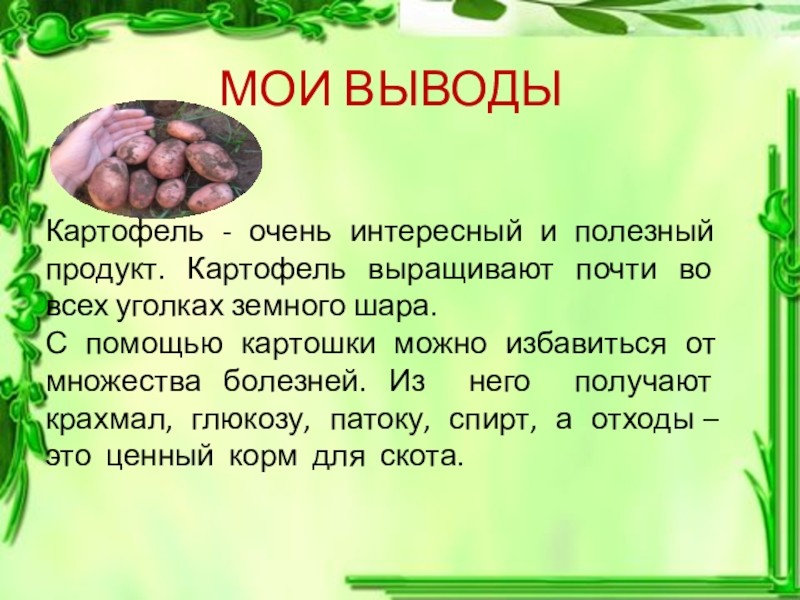 МОИ ВЫВОДЫ

Картофель - очень интересный и полезный продукт. Картофель выращивают почти во всех уголках земного шара.
С помощью картошки можно избавиться от множества болезней. Из него получают крахмал, глюкозу, патоку, спирт, а отходы – это ценный корм для скота.